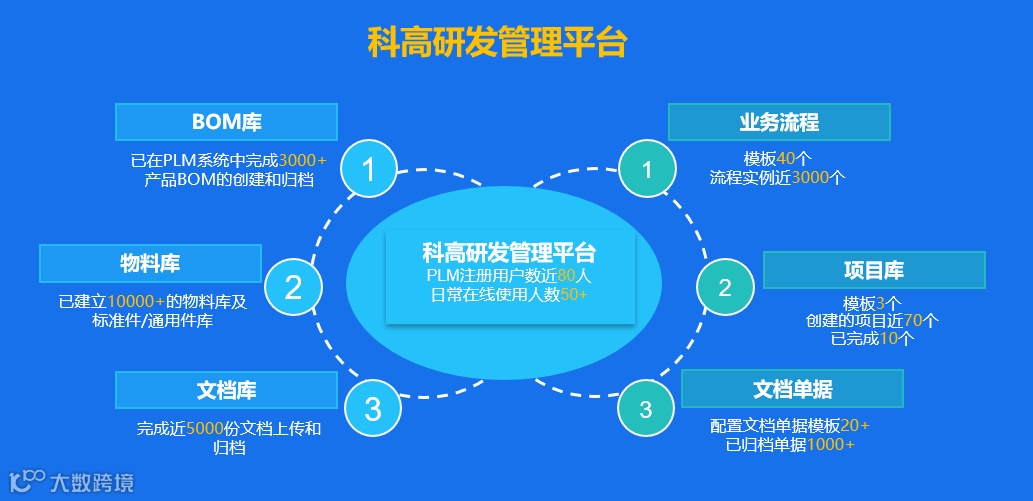 科高研发管理平台

BOM库
已在PLM系统中完成3000+产品BOM的创建和归档

1

物料库
已建立10000+的物料库及标准件/通用件库

2

文档库
完成近5000份文档上传和归档

3

科高研发管理平台
PLM注册用户数近80人
日常在线使用人数50+

业务流程
模板40个
流程实例近3000个

1

项目库
模板3个
创建的项目近70个
已完成10个

2

文档单据
配置文档单据模板20+
已归档单据1000+

3

大数跨境